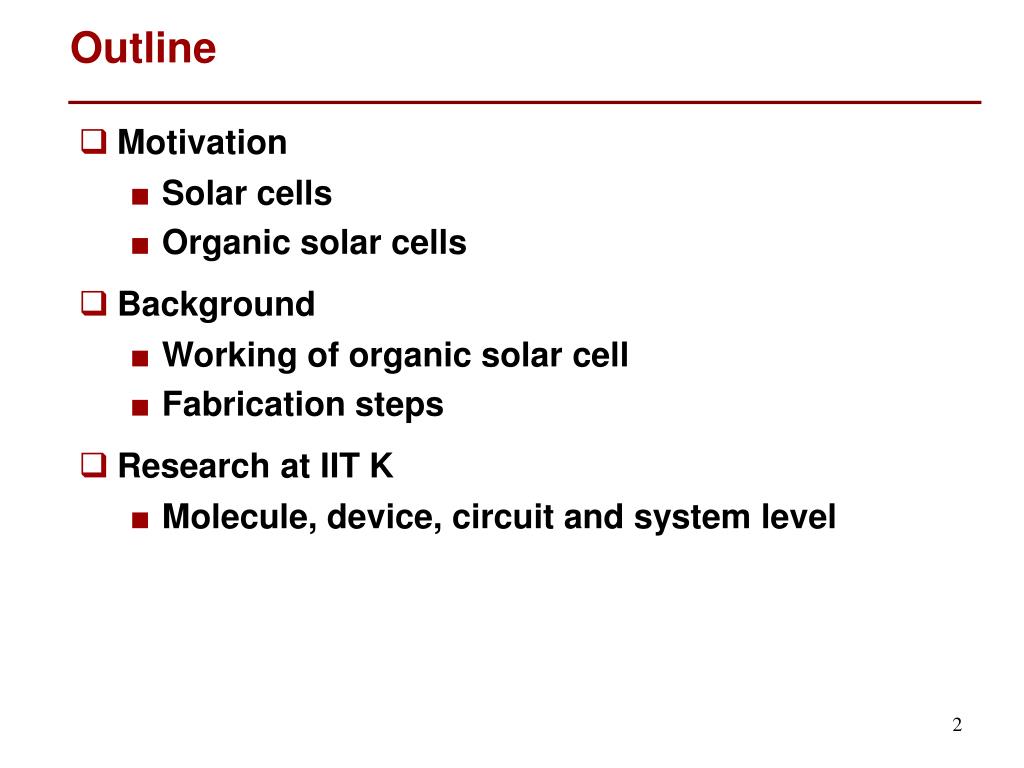 Outline

❑ Motivation
■ Solar cells
■ Organic solar cells

❑ Background
■ Working of organic solar cell
■ Fabrication steps

❑ Research at IIT K
■ Molecule, device, circuit and system level

2